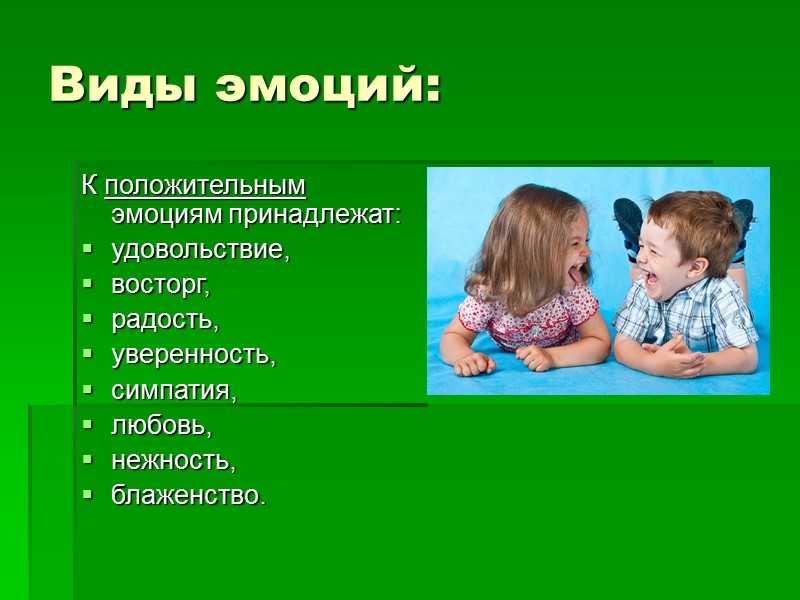 Виды эмоций:

К положительным эмоциям принадлежат:
- удовольствие,
- восторг,
- радость,
- уверенность,
- симпатия,
- любовь,
- нежность,
- блаженство.